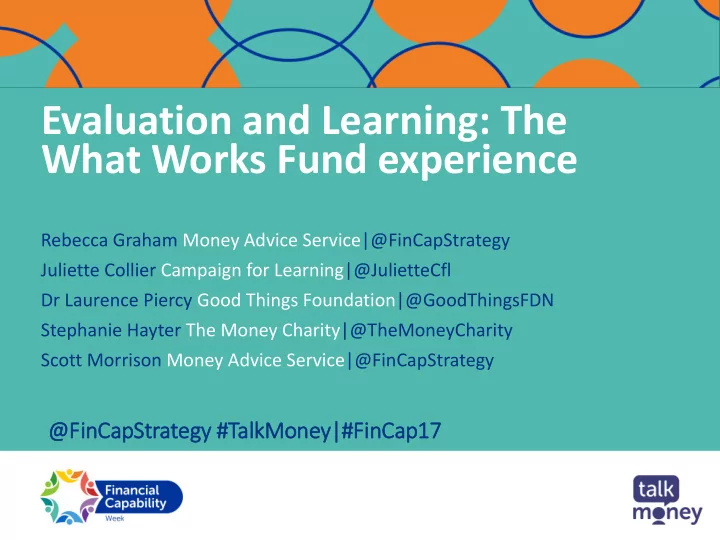 Evaluation and Learning: The What Works Fund experience

Rebecca Graham Money Advice Service|@FinCapStrategy
Juliette Collier Campaign for Learning|@JulietteCfl
Dr Laurence Piercy Good Things Foundation|@GoodThingsFDN
Stephanie Hayter The Money Charity|@TheMoneyCharity
Scott Morrison Money Advice Service|@FinCapStrategy

@FinCapStrategy #TalkMoney|#FinCap17

Financial Capability Week

talk money